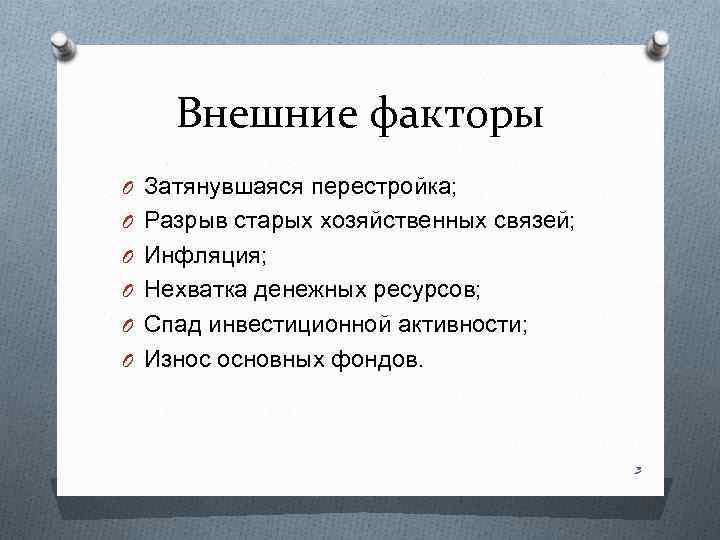 Внешние факторы

Затянувшаяся перестройка;
Разрыв старых хозяйственных связей;
Инфляция;
Нехватка денежных ресурсов;
Спад инвестиционной активности;
Износ основных фондов.

3